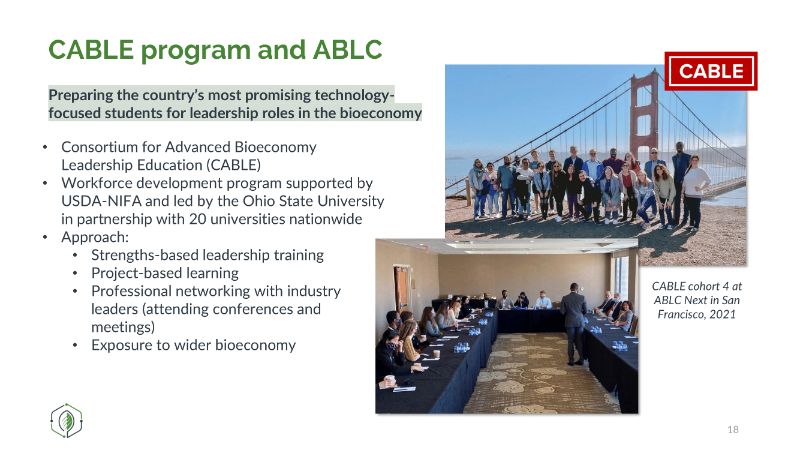 CABLE program and ABLC

Preparing the country's most promising technology-focused students for leadership roles in the bioeconomy

• Consortium for Advanced Bioeconomy Leadership Education (CABLE)
• Workforce development program supported by USDA-NIFA and led by the Ohio State University in partnership with 20 universities nationwide
• Approach:
  • Strengths-based leadership training
  • Project-based learning
  • Professional networking with industry leaders (attending conferences and meetings)
  • Exposure to wider bioeconomy

CABLE

CABLE cohort 4 at ABLC Next in San Francisco, 2021

18